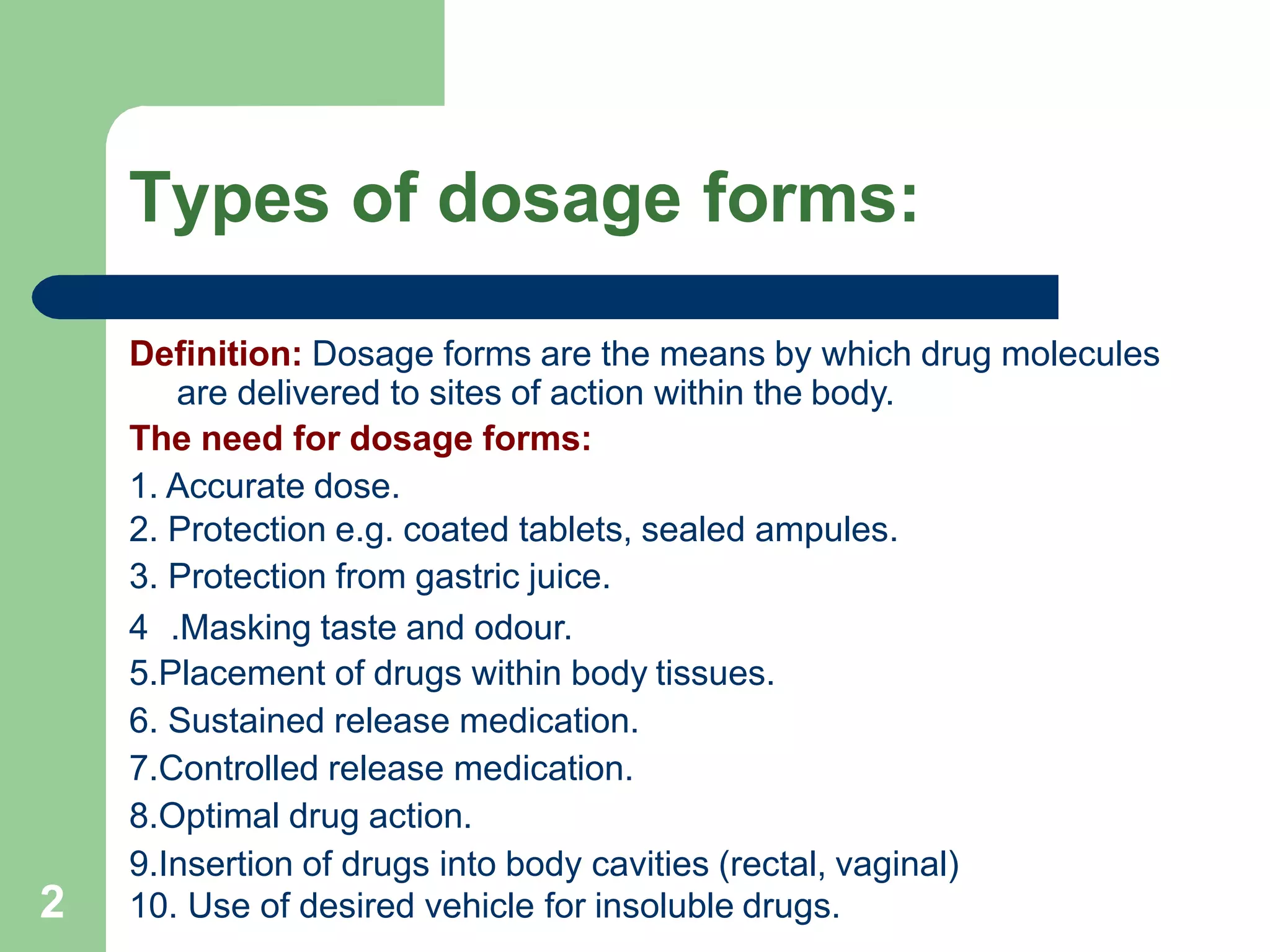 Types of dosage forms:

Definition: Dosage forms are the means by which drug molecules are delivered to sites of action within the body.

The need for dosage forms:

1. Accurate dose.

2. Protection e.g. coated tablets, sealed ampules.

3. Protection from gastric juice.

4 .Masking taste and odour.

5.Placement of drugs within body tissues.

6. Sustained release medication.

7.Controlled release medication.

8.Optimal drug action.

9.Insertion of drugs into body cavities (rectal, vaginal)

10. Use of desired vehicle for insoluble drugs.

2